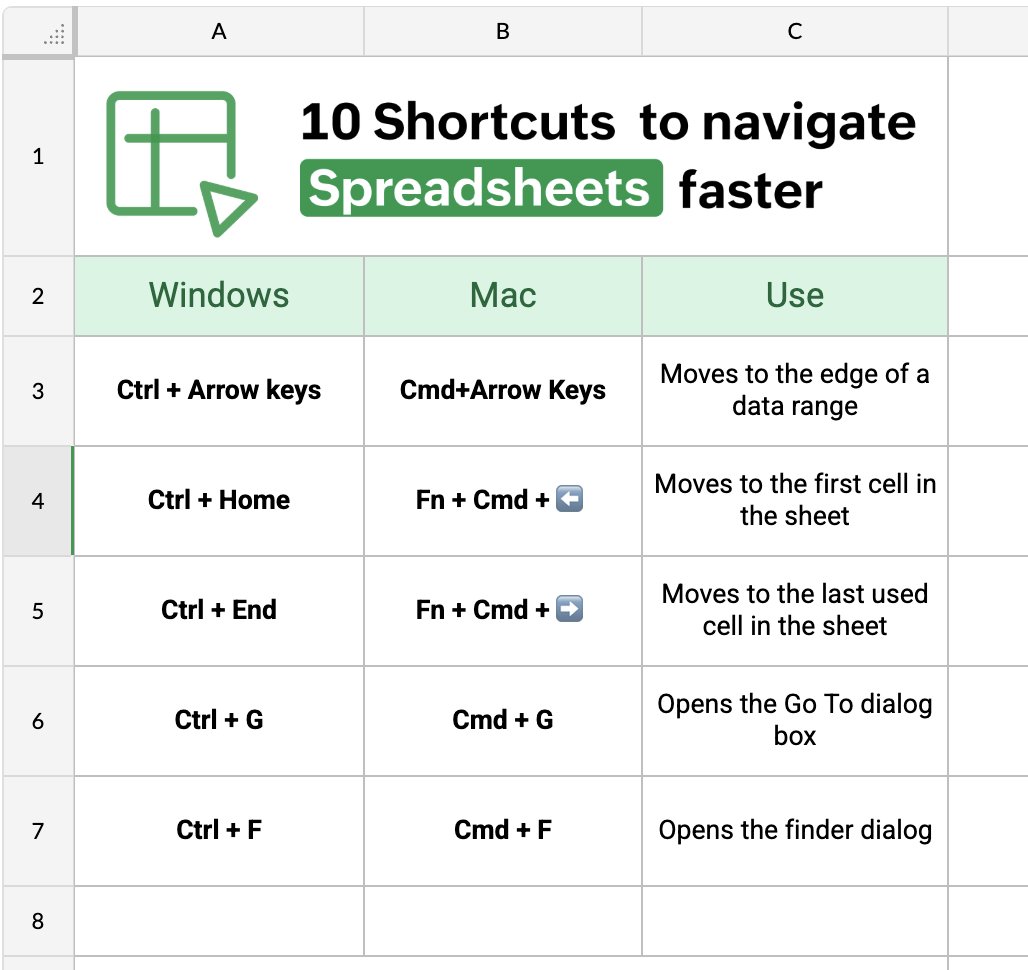 | | A | B | C |
|---|---|---|---|
| 1 | 10 Shortcuts to navigate Spreadsheets faster | | |
| 2 | Windows | Mac | Use |
| 3 | Ctrl + Arrow keys | Cmd+Arrow Keys | Moves to the edge of a data range |
| 4 | Ctrl + Home | Fn + Cmd + ⬅️ | Moves to the first cell in the sheet |
| 5 | Ctrl + End | Fn + Cmd + ➡️ | Moves to the last used cell in the sheet |
| 6 | Ctrl + G | Cmd + G | Opens the Go To dialog box |
| 7 | Ctrl + F | Cmd + F | Opens the finder dialog |
| 8 | | | |